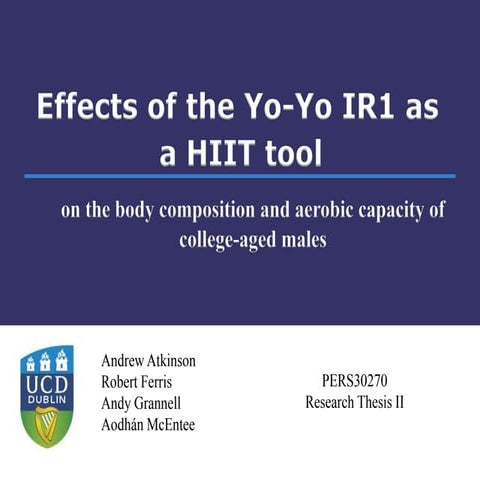 Effects of the Yo-Yo IR1 as a HIIT tool

on the body composition and aerobic capacity of college-aged males

UCD
DUBLIN

Andrew Atkinson
Robert Ferris
Andy Grannell
Aodhán McEntee

PERS30270
Research Thesis II